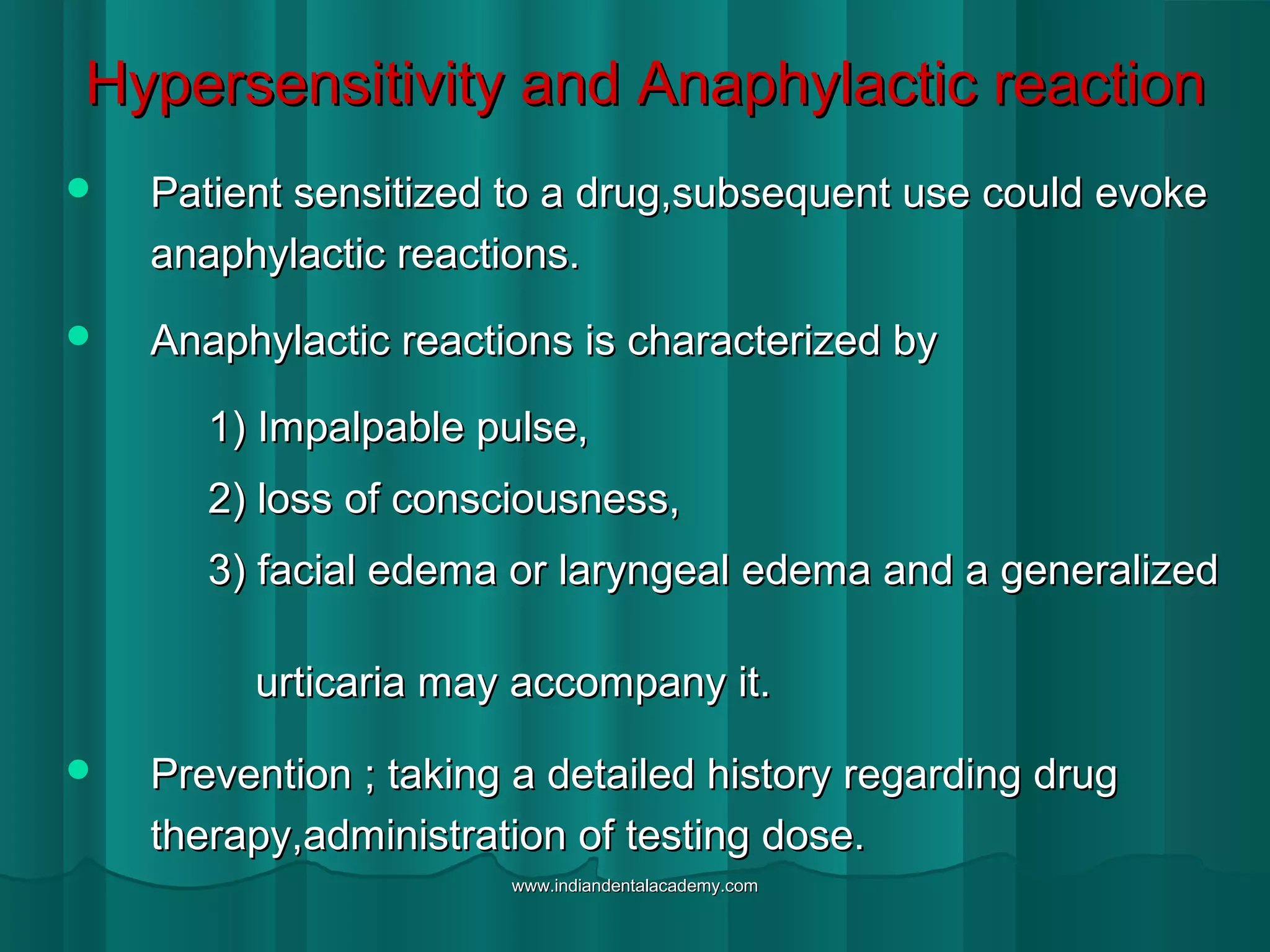 Hypersensitivity and Anaphylactic reaction

- Patient sensitized to a drug,subsequent use could evoke anaphylactic reactions.
- Anaphylactic reactions is characterized by

1) Impalpable pulse,

2) loss of consciousness,

3) facial edema or laryngeal edema and a generalized urticaria may accompany it.

- Prevention ; taking a detailed history regarding drug therapy,administration of testing dose.

www.indiandentalacademy.com